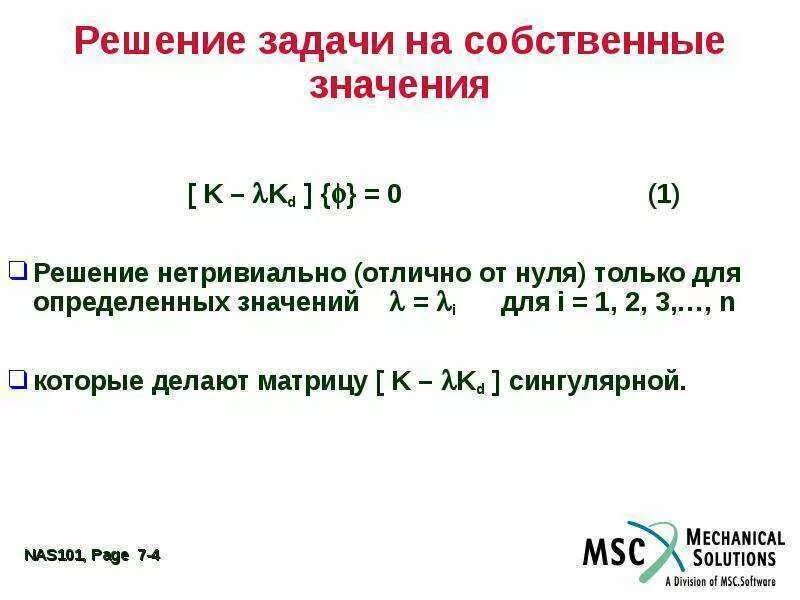 Решение задачи на собственные значения

$[ K - \lambda K_d ] \{\phi\} = 0$ (1)

❑ Решение нетривиально (отлично от нуля) только для определенных значений $\lambda = \lambda_i$ для i = 1, 2, 3,…, n

❑ которые делают матрицу $[ K - \lambda K_d ]$ сингулярной.

NAS101, Page 7-4

MSC MECHANICAL SOLUTIONS
A Division of MSC.Software